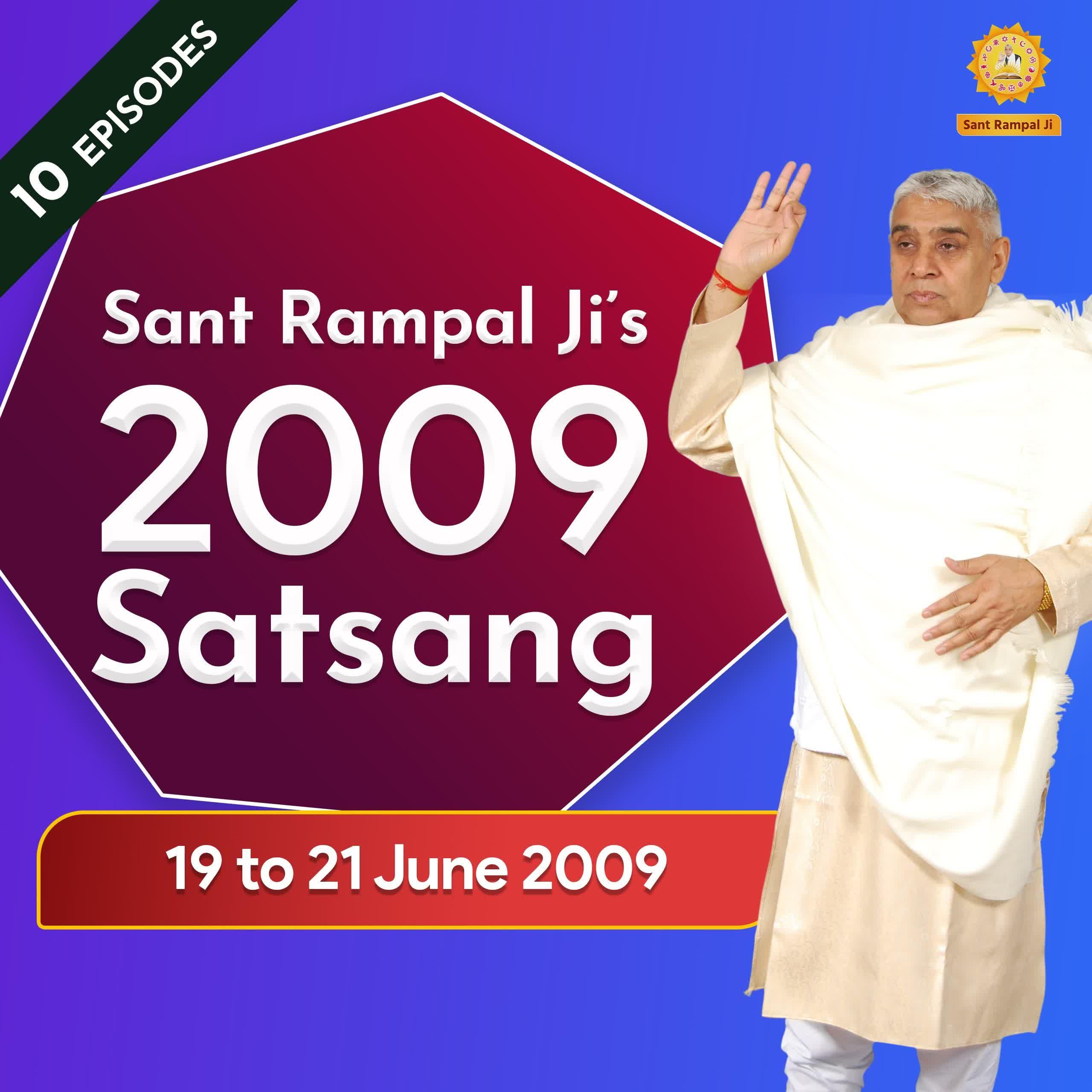 10 EPISODES

Sant Rampal Ji

Sant Rampal Ji's
2009
Satsang

19 to 21 June 2009